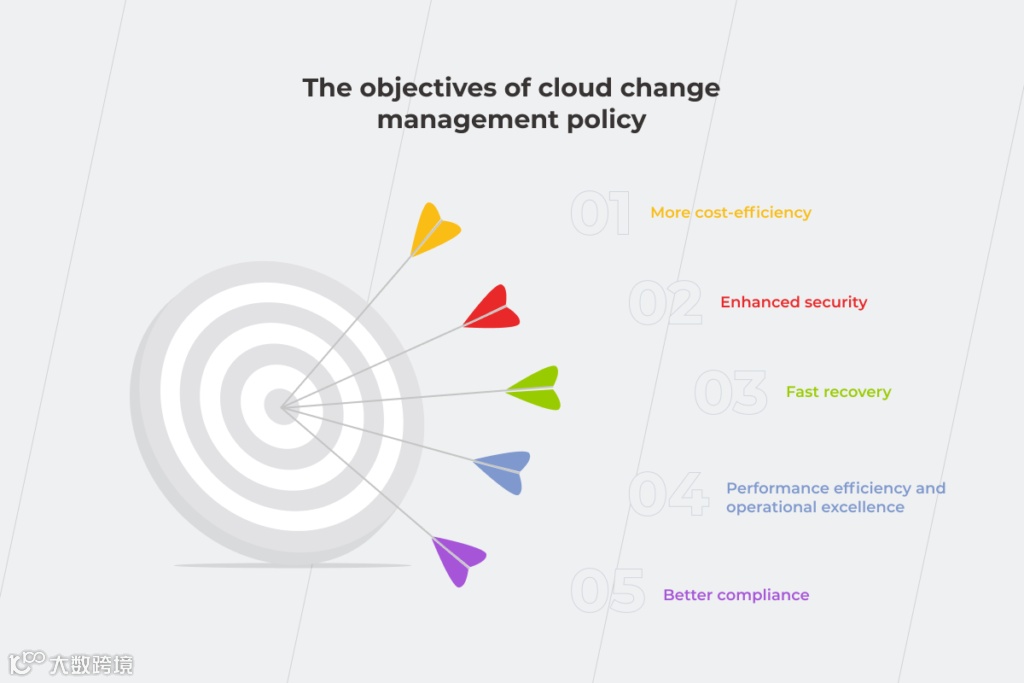 The objectives of cloud change management policy

01 More cost-efficiency

02 Enhanced security

03 Fast recovery

04 Performance efficiency and operational excellence

05 Better compliance

大数跨境